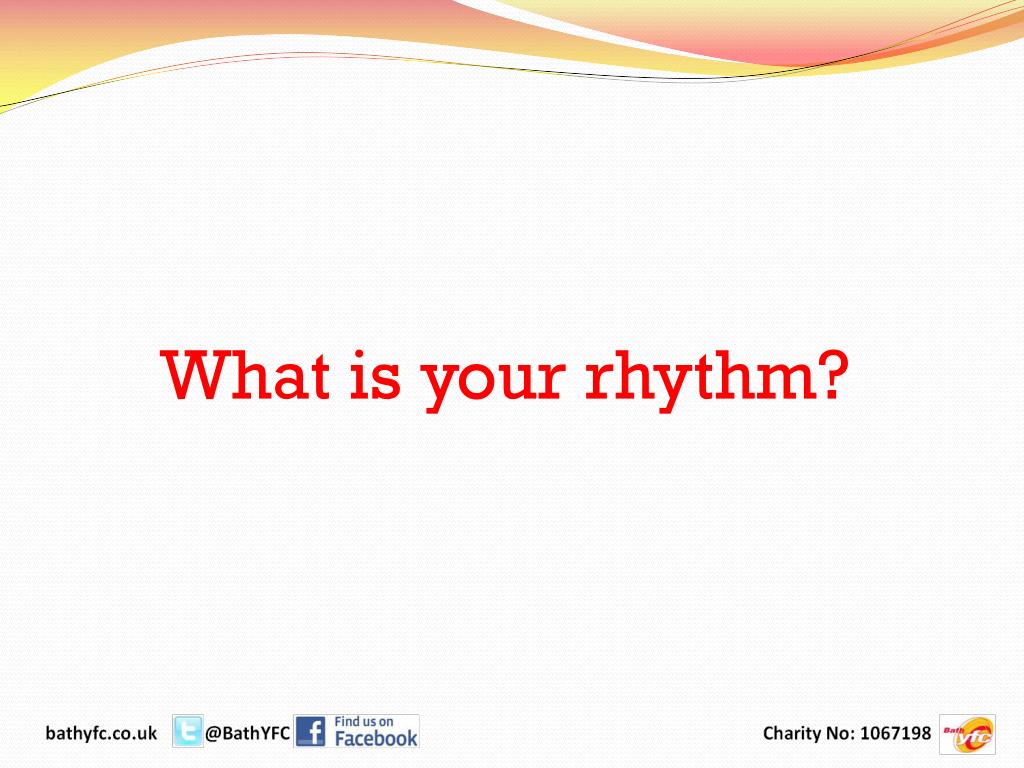 What is your rhythm?

bathyfc.co.uk @BathYFC Find us on Facebook Charity No: 1067198 Bath yfc